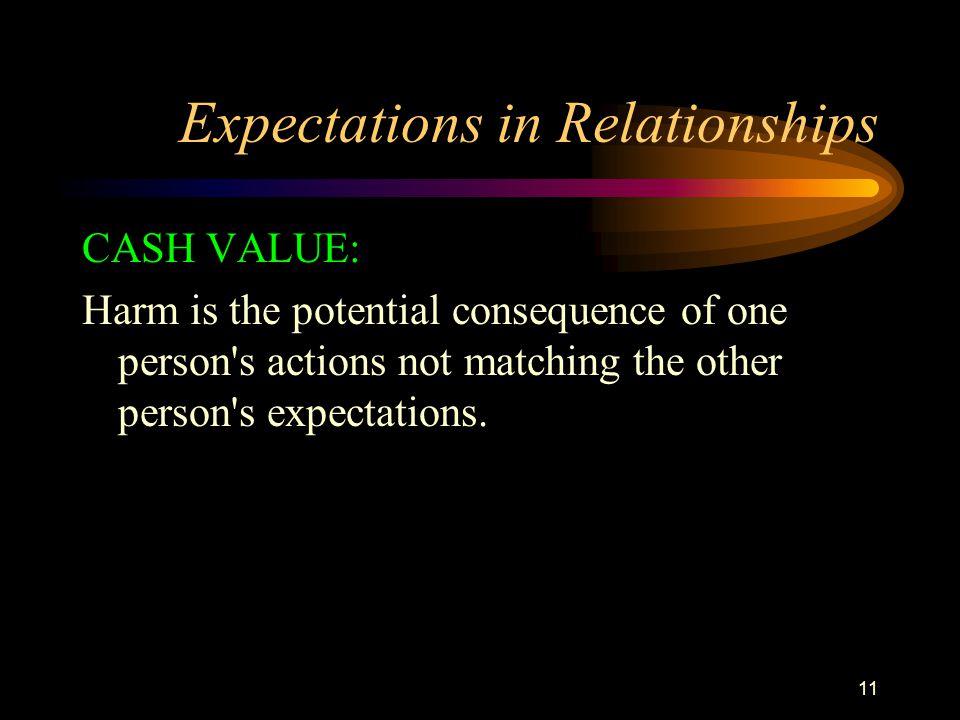 Expectations in Relationships

CASH VALUE:

Harm is the potential consequence of one person's actions not matching the other person's expectations.

11